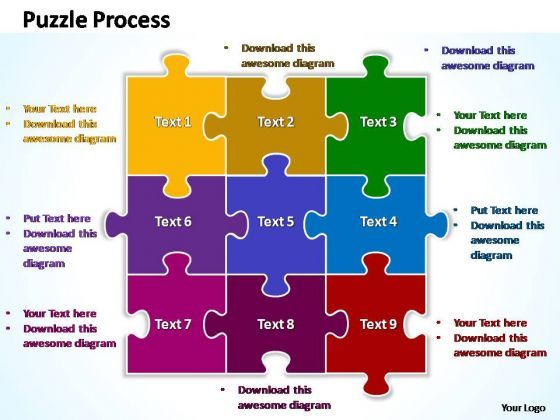 Puzzle Process

• Download this awesome diagram

• Download this awesome diagram

• Your Text here
• Download this awesome diagram

Text 1

Text 2

Text 3

• Your Text here
• Download this awesome diagram

• Put Text here
• Download this awesome diagram

Text 6

Text 5

Text 4

• Put Text here
• Download this awesome diagram

• Your Text here
• Download this awesome diagram

Text 7

Text 8

Text 9

• Your Text here
• Download this awesome diagram

• Download this awesome diagram

Your Logo